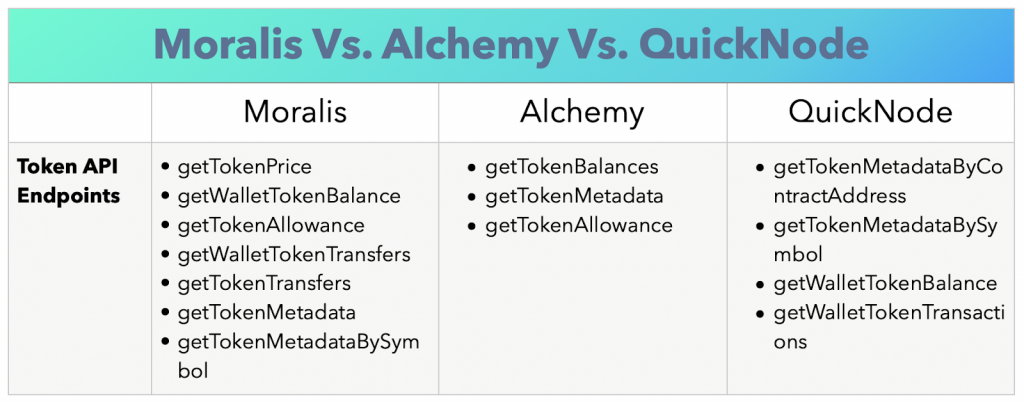 Moralis Vs. Alchemy Vs. QuickNode

| | Moralis | Alchemy | QuickNode |
|---|---|---|---|
| **Token API Endpoints** | • getTokenPrice<br>• getWalletTokenBalance<br>• getTokenAllowance<br>• getWalletTokenTransfers<br>• getTokenTransfers<br>• getTokenMetadata<br>• getTokenMetadataBySymbol | • getTokenBalances<br>• getTokenMetadata<br>• getTokenAllowance | • getTokenMetadataByContractAddress<br>• getTokenMetadataBySymbol<br>• getWalletTokenBalance<br>• getWalletTokenTransactions |